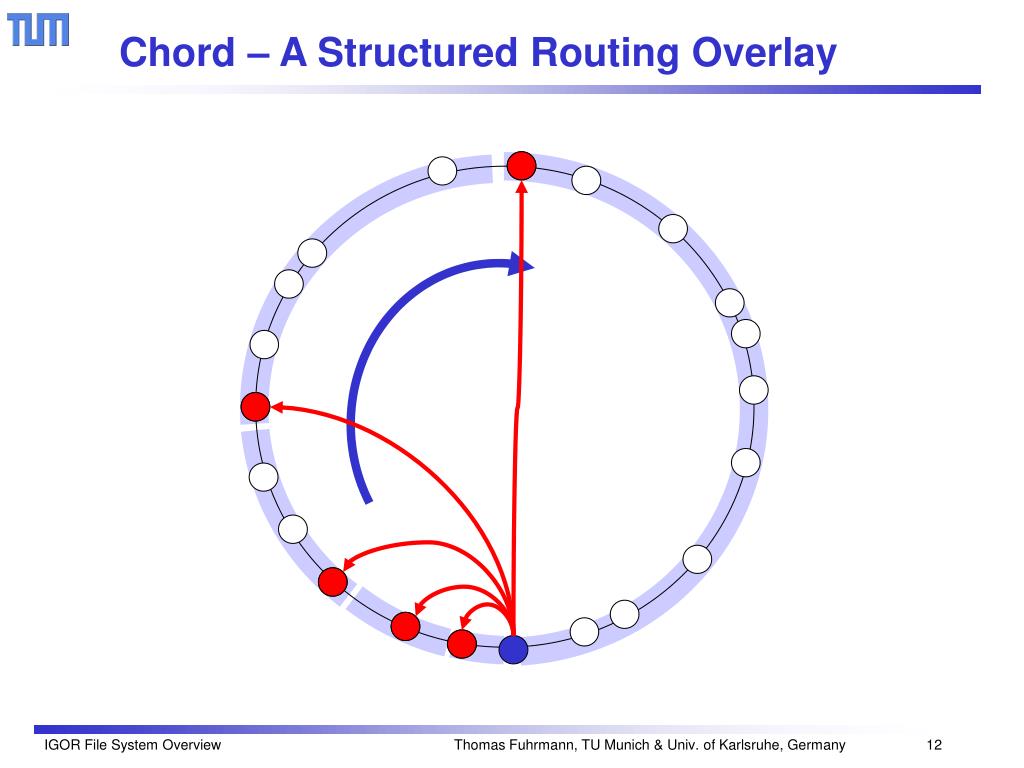 TUM

Chord – A Structured Routing Overlay

IGOR File System Overview

Thomas Fuhrmann, TU Munich & Univ. of Karlsruhe, Germany

12